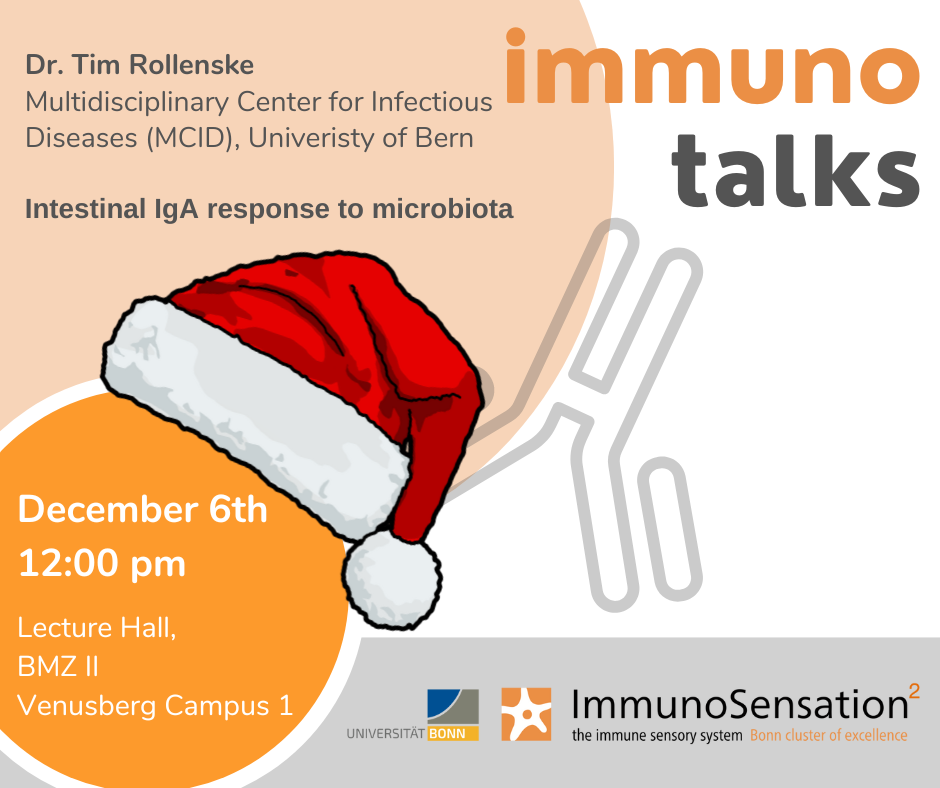 Dr. Tim Rollenske
Multidisciplinary Center for Infectious Diseases (MCID), Univeristy of Bern

Intestinal IgA response to microbiota

immuno
talks

December 6th
12:00 pm

Lecture Hall,
BMZ II
Venusberg Campus 1

UNIVERSITÄT BONN

ImmunoSensation$^2$
the immune sensory system Bonn cluster of excellence